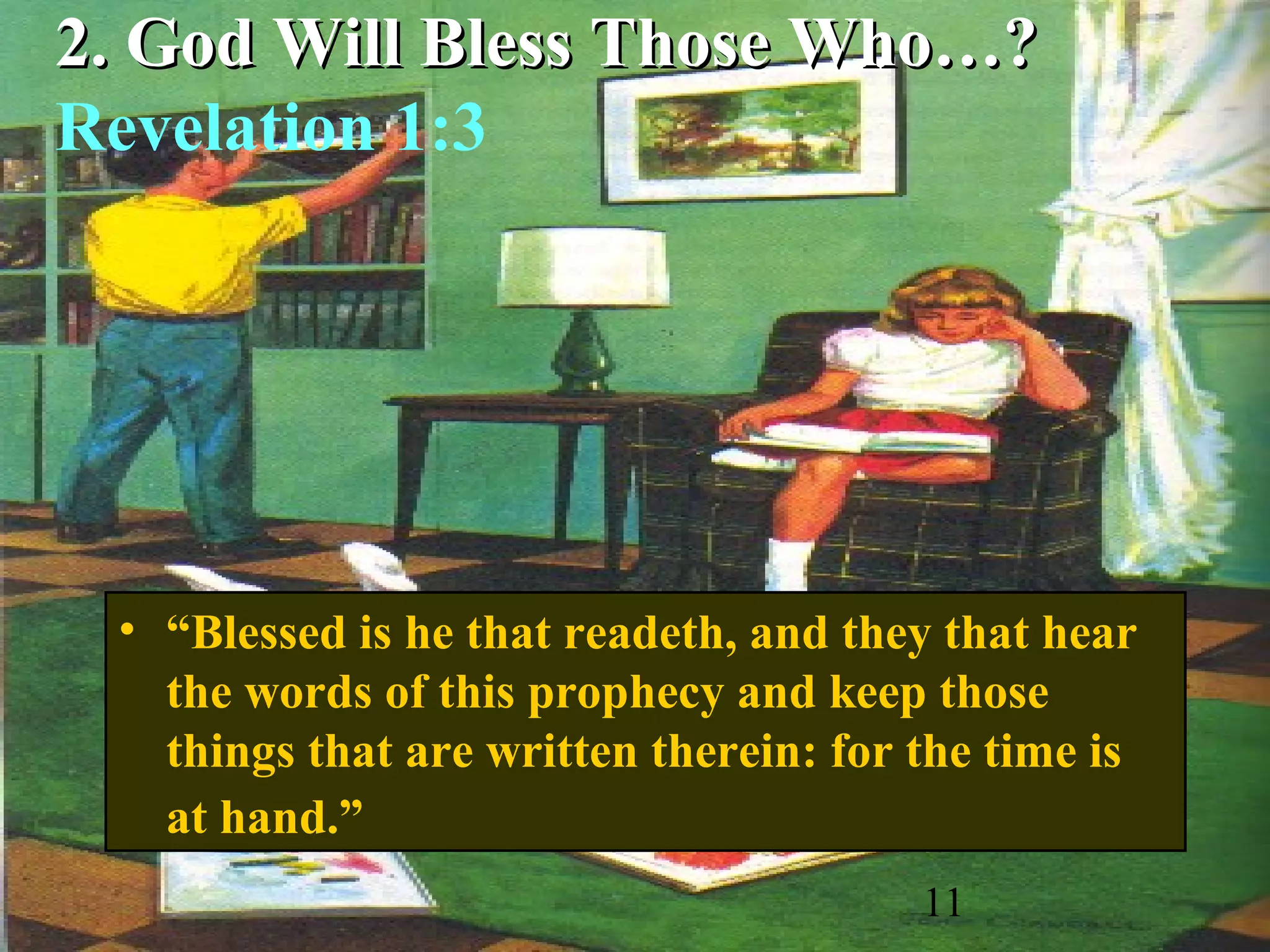 2. God Will Bless Those Who…?
Revelation 1:3

• “Blessed is he that readeth, and they that hear the words of this prophecy and keep those things that are written therein: for the time is at hand.”

11